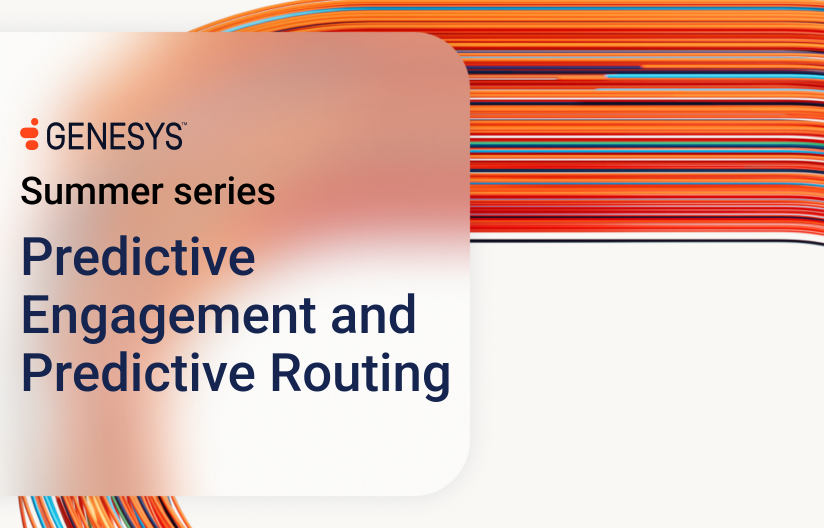 GENESYS™

Summer series

Predictive Engagement and Predictive Routing